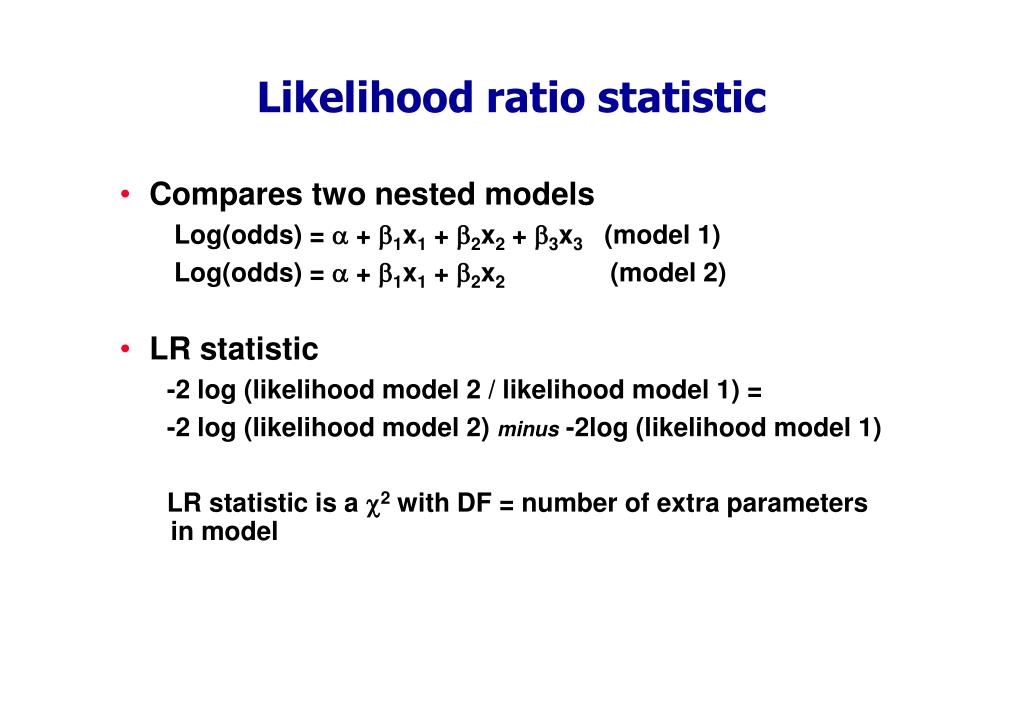 Likelihood ratio statistic

• Compares two nested models

Log(odds) = $\alpha + \beta_1 x_1 + \beta_2 x_2 + \beta_3 x_3$ (model 1)

Log(odds) = $\alpha + \beta_1 x_1 + \beta_2 x_2$ (model 2)

• LR statistic

-2 log (likelihood model 2 / likelihood model 1) =

-2 log (likelihood model 2) minus -2log (likelihood model 1)

LR statistic is a $\chi^2$ with DF = number of extra parameters in model